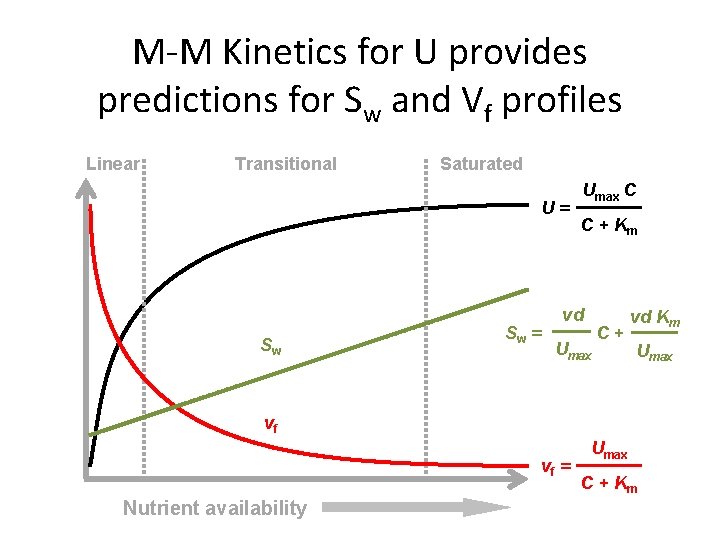 M-M Kinetics for U provides predictions for $S_w$ and $V_f$ profiles

Linear

Transitional

Saturated

$U = \frac{U_{max} C}{C + K_m}$

$S_w$

$S_w = \frac{vd}{U_{max}} C + \frac{vd K_m}{U_{max}}$

$v_f$

$v_f = \frac{U_{max}}{C + K_m}$

Nutrient availability